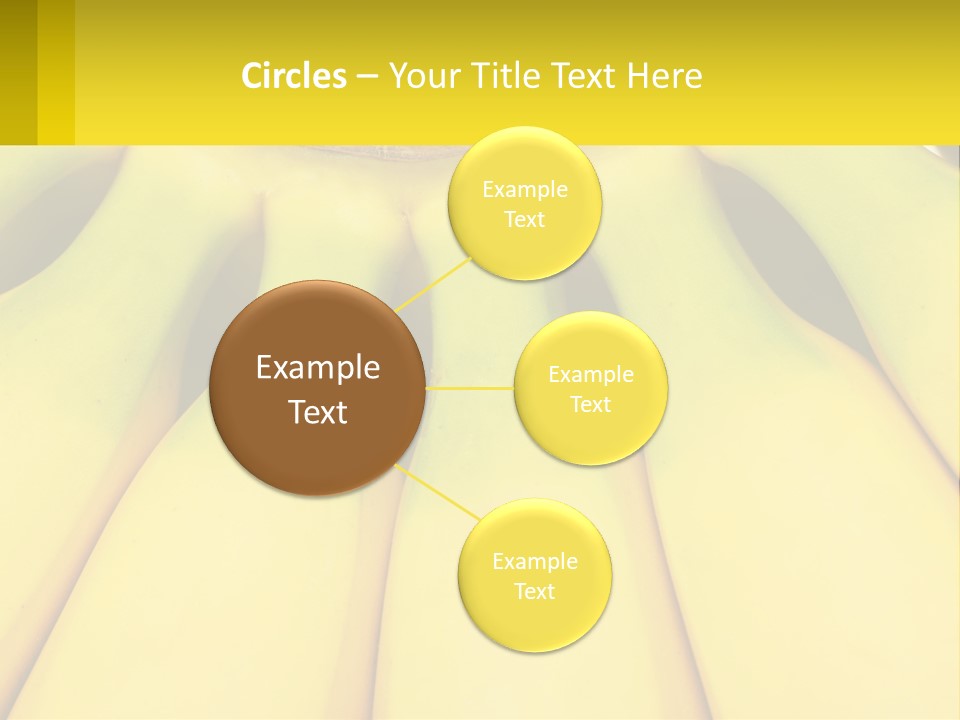 Circles – Your Title Text Here

Example Text

Example Text

Example Text

Example Text